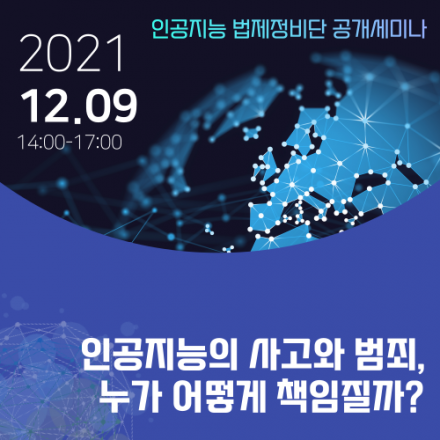 인공지능 법제정비단 공개세미나

2021
12.09
14:00-17:00

인공지능의 사고와 범죄,
누가 어떻게 책임질까?